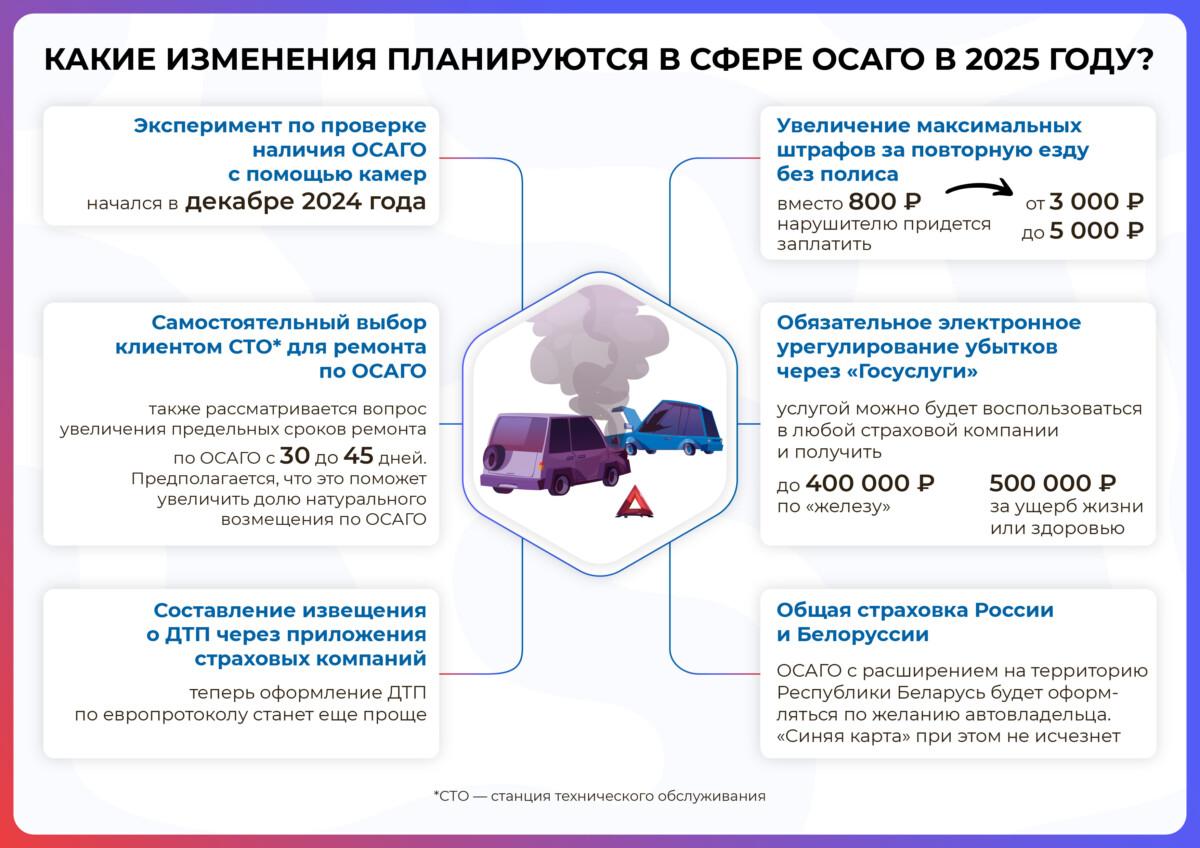 КАКИЕ ИЗМЕНЕНИЯ ПЛАНИРУЮТСЯ В СФЕРЕ ОСАГО В 2025 ГОДУ?

Эксперимент по проверке наличия ОСАГО с помощью камер

начался в декабре 2024 года

Самостоятельный выбор клиентом СТО* для ремонта по ОСАГО

также рассматривается вопрос увеличения предельных сроков ремонта по ОСАГО с 30 до 45 дней. Предполагается, что это поможет увеличить долю натурального возмещения по ОСАГО

Составление извещения о ДТП через приложения страховых компаний

теперь оформление ДТП по европротоколу станет еще проще

Увеличение максимальных штрафов за повторную езду без полиса

вместо 800 ₽ нарушителю придется заплатить от 3 000 ₽ до 5 000 ₽

Обязательное электронное урегулирование убытков через «Госуслуги»

услугой можно будет воспользоваться в любой страховой компании и получить

до 400 000 ₽ по «железу»

500 000 ₽ за ущерб жизни или здоровью

Общая страховка России и Белоруссии

ОСАГО с расширением на территорию Республики Беларусь будет оформляться по желанию автовладельца. «Синяя карта» при этом не исчезнет

*СТО — станция технического обслуживания